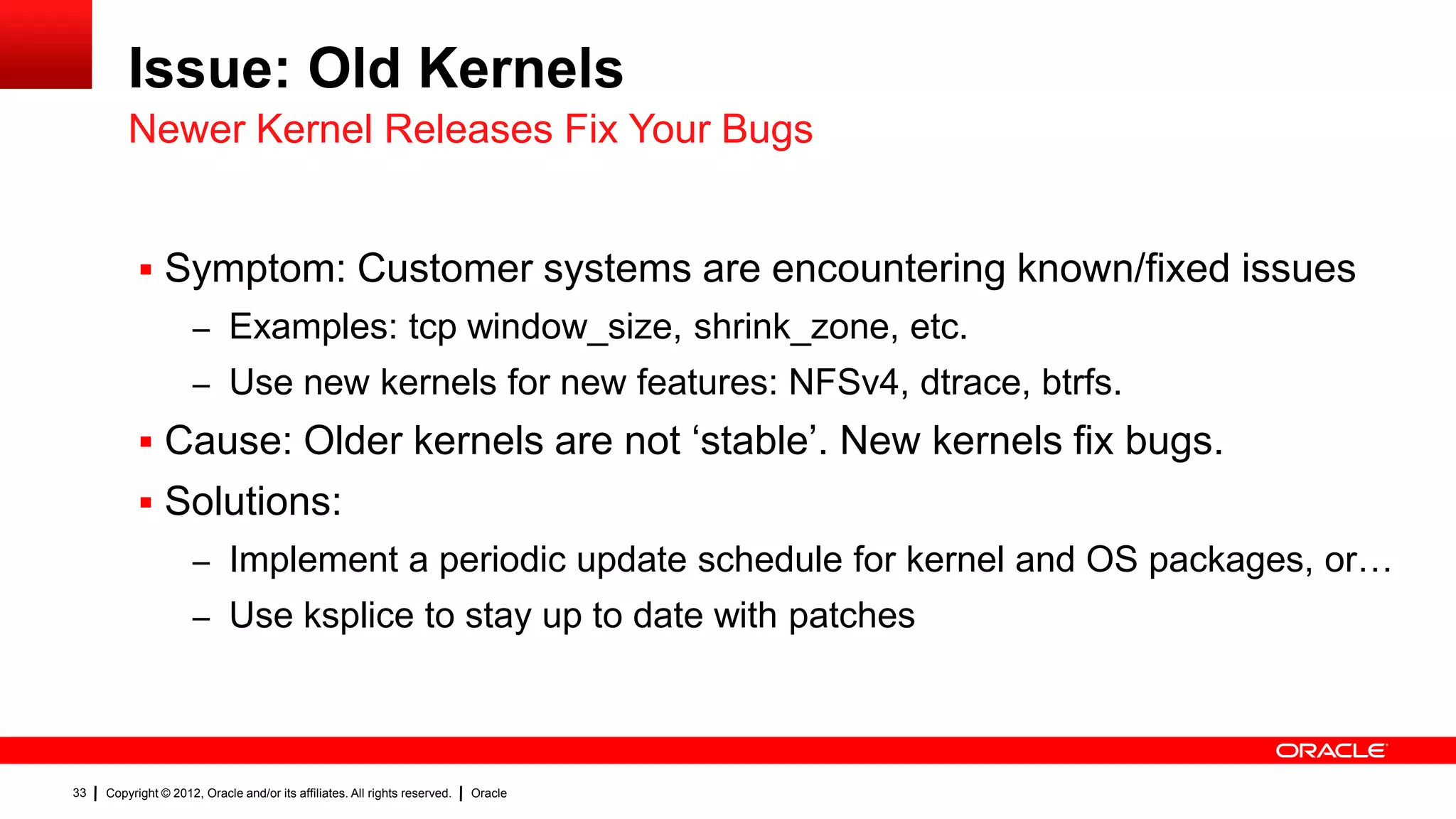 Issue: Old Kernels

Newer Kernel Releases Fix Your Bugs

▪ Symptom: Customer systems are encountering known/fixed issues
– Examples: tcp window_size, shrink_zone, etc.
– Use new kernels for new features: NFSv4, dtrace, btrfs.
▪ Cause: Older kernels are not ‘stable’. New kernels fix bugs.
▪ Solutions:
– Implement a periodic update schedule for kernel and OS packages, or…
– Use ksplice to stay up to date with patches

ORACLE

33 | Copyright © 2012, Oracle and/or its affiliates. All rights reserved. | Oracle